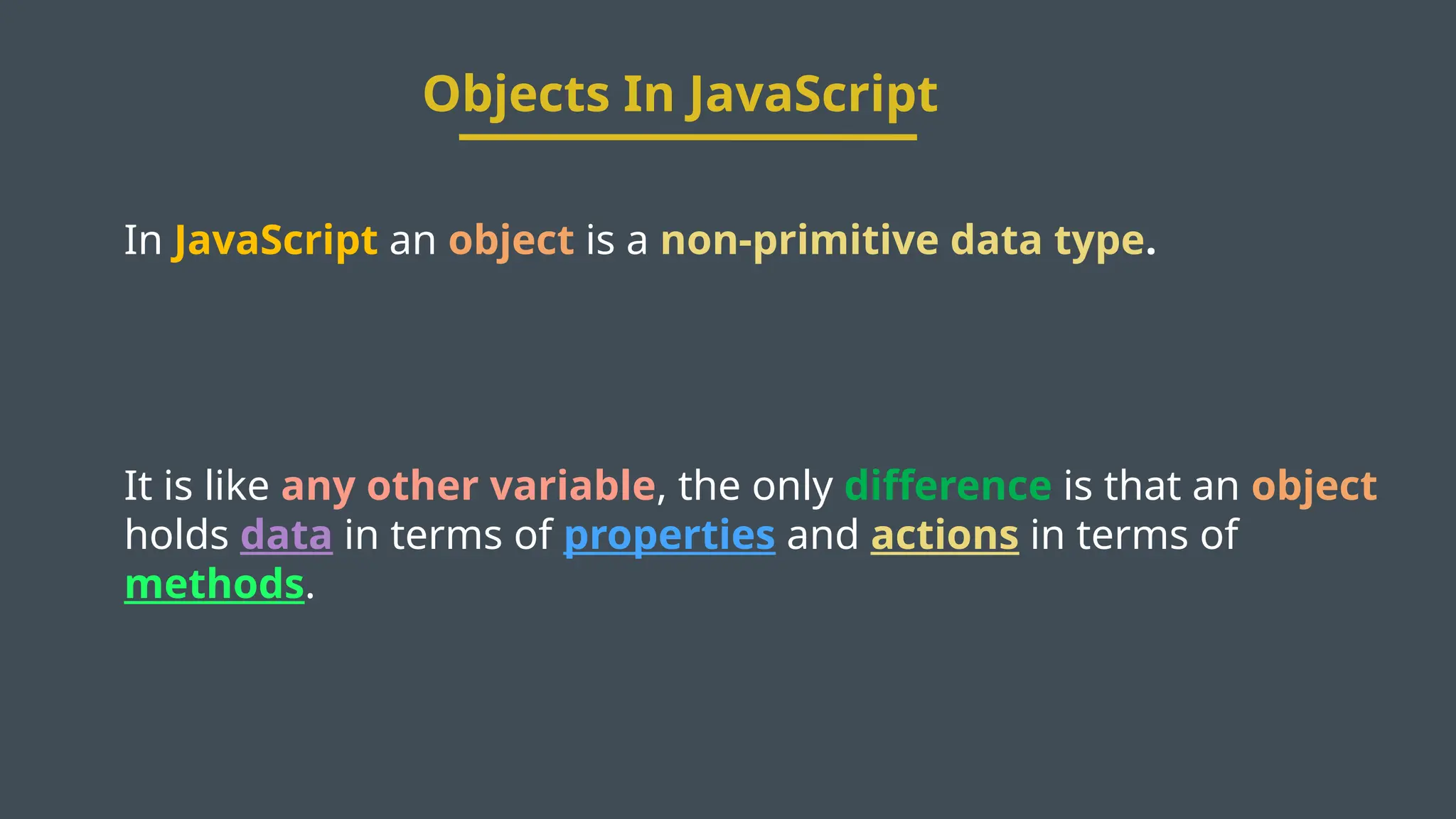 Objects In JavaScript

In JavaScript an object is a non-primitive data type.

It is like any other variable, the only difference is that an object holds data in terms of properties and actions in terms of methods.